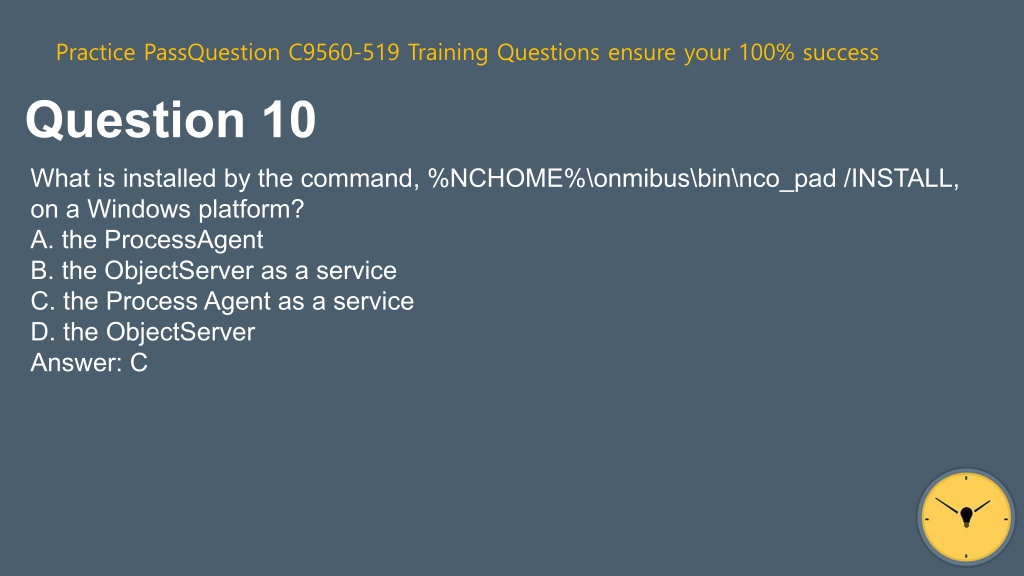 Practice PassQuestion C9560-519 Training Questions ensure your 100% success

Question 10

What is installed by the command, %NCHOME%\onmibus\bin\nco_pad /INSTALL, on a Windows platform?
A. the ProcessAgent
B. the ObjectServer as a service
C. the Process Agent as a service
D. the ObjectServer
Answer: C